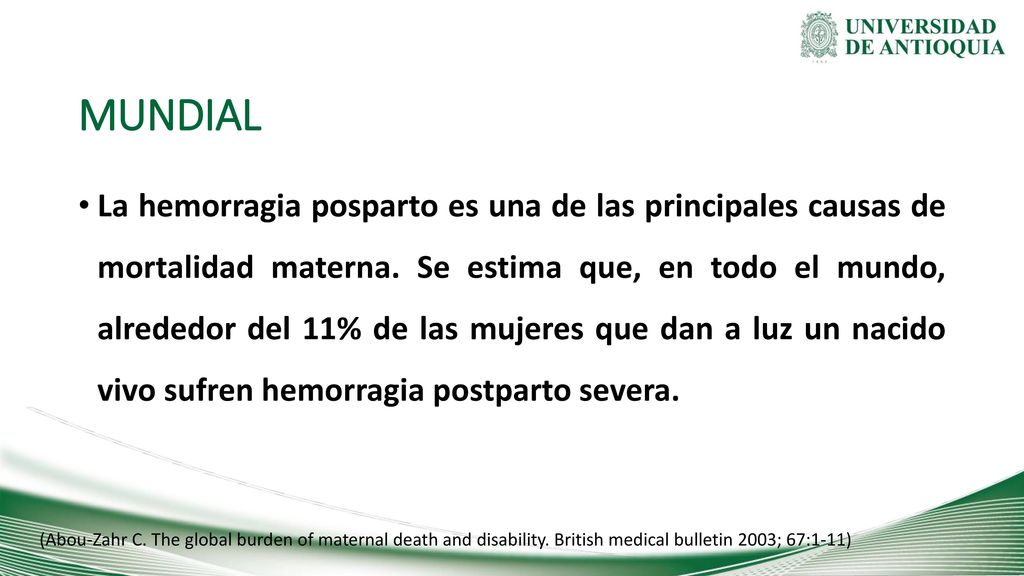 UNIVERSIDAD DE ANTIOQUIA

MUNDIAL

• La hemorragia posparto es una de las principales causas de mortalidad materna. Se estima que, en todo el mundo, alrededor del 11% de las mujeres que dan a luz un nacido vivo sufren hemorragia postparto severa.

(Abou-Zahr C. The global burden of maternal death and disability. British medical bulletin 2003; 67:1-11)